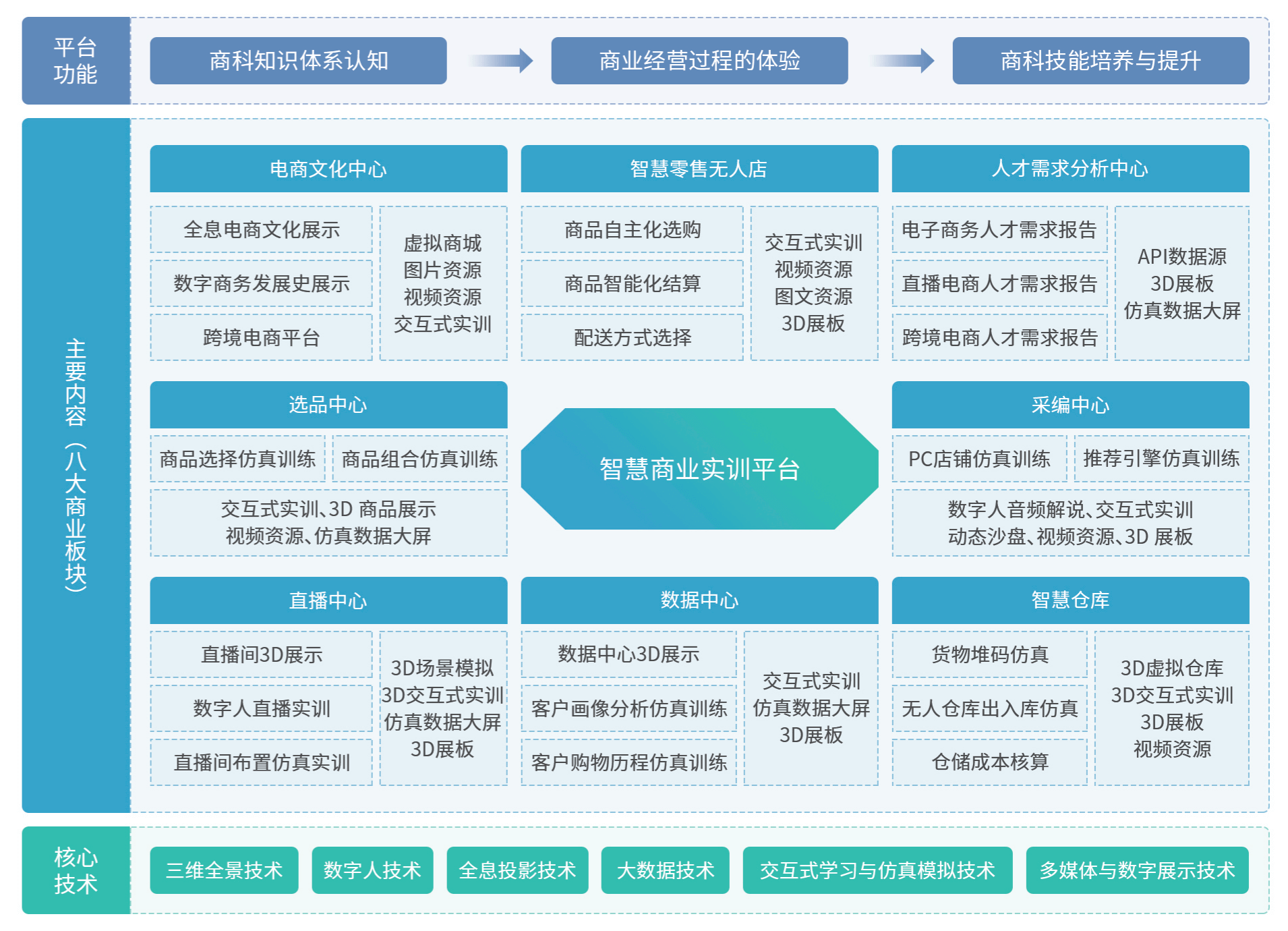 平台功能

商科知识体系认知

商业经营过程的体验

商科技能培养与提升

主要内容（八大商业板块）

电商文化中心

全息电商文化展示

数字商务发展史展示

跨境电商平台

虚拟商城
图片资源
视频资源
交互式实训

智慧零售无人店

商品自主化选购

商品智能化结算

配送方式选择

交互式实训
视频资源
图文资源
3D展板

人才需求分析中心

电子商务人才需求报告

直播电商人才需求报告

跨境电商人才需求报告

API数据源
3D展板
仿真数据大屏

选品中心

商品选择仿真训练

商品组合仿真训练

交互式实训、3D 商品展示
视频资源、仿真数据大屏

智慧商业实训平台

采编中心

PC店铺仿真训练

推荐引擎仿真训练

数字人音频解说、交互式实训
动态沙盘、视频资源、3D 展板

直播中心

直播间3D展示

数字人直播实训

直播间布置仿真实训

3D场景模拟
3D交互式实训
仿真数据大屏
3D展板

数据中心

数据中心3D展示

客户画像分析仿真训练

客户购物历程仿真训练

交互式实训
仿真数据大屏
3D展板

智慧仓库

货物堆码仿真

无人仓库出入库仿真

仓储成本核算

3D虚拟仓库
3D交互式实训
3D展板
视频资源

核心技术

三维全景技术

数字人技术

全息投影技术

大数据技术

交互式学习与仿真模拟技术

多媒体与数字展示技术